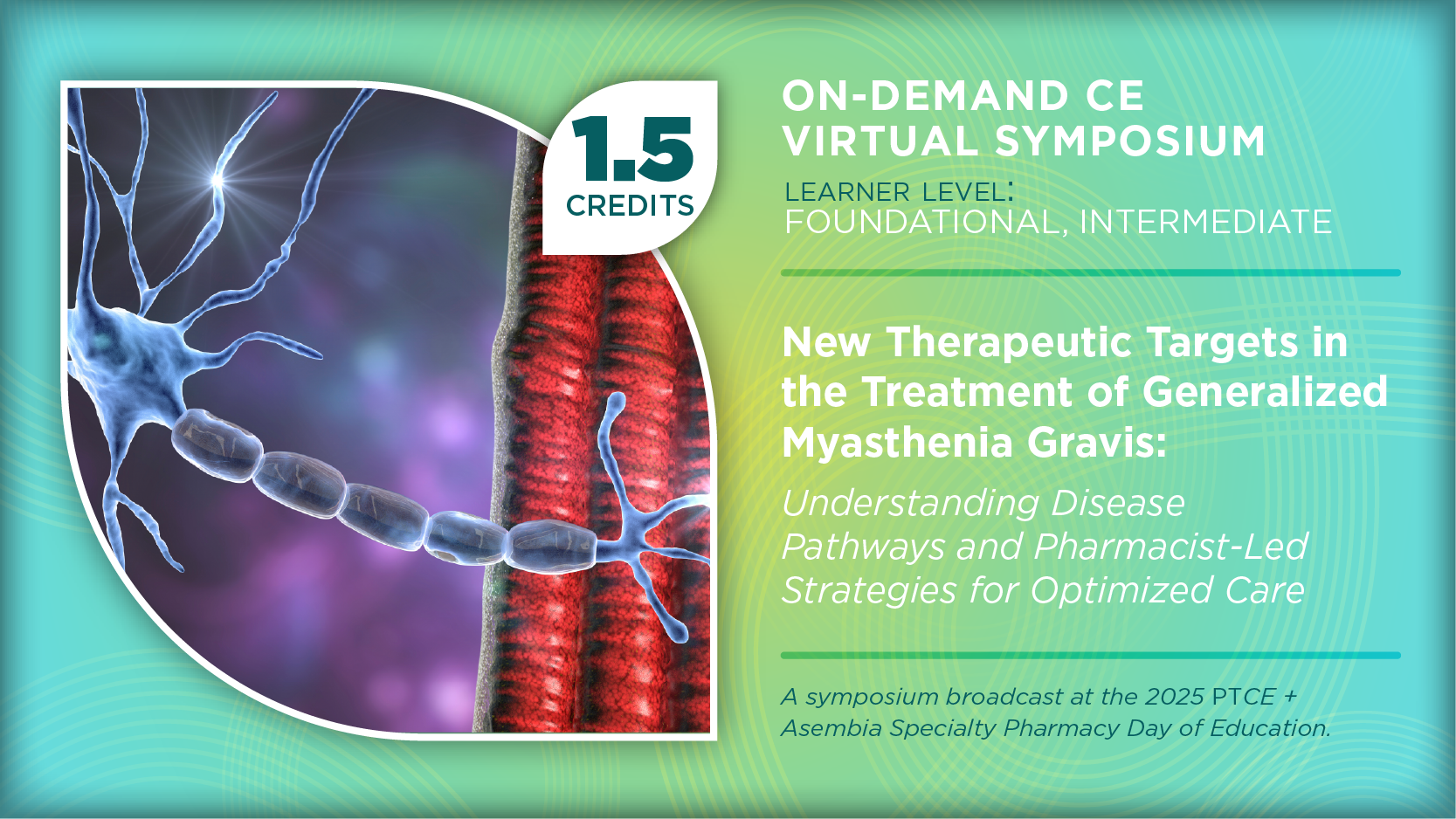 1.5
CREDITS

ON-DEMAND CE
VIRTUAL SYMPOSIUM

LEARNER LEVEL:
FOUNDATIONAL, INTERMEDIATE

New Therapeutic Targets in the Treatment of Generalized Myasthenia Gravis:

Understanding Disease Pathways and Pharmacist-Led Strategies for Optimized Care

A symposium broadcast at the 2025 PTCE + Asembia Specialty Pharmacy Day of Education.